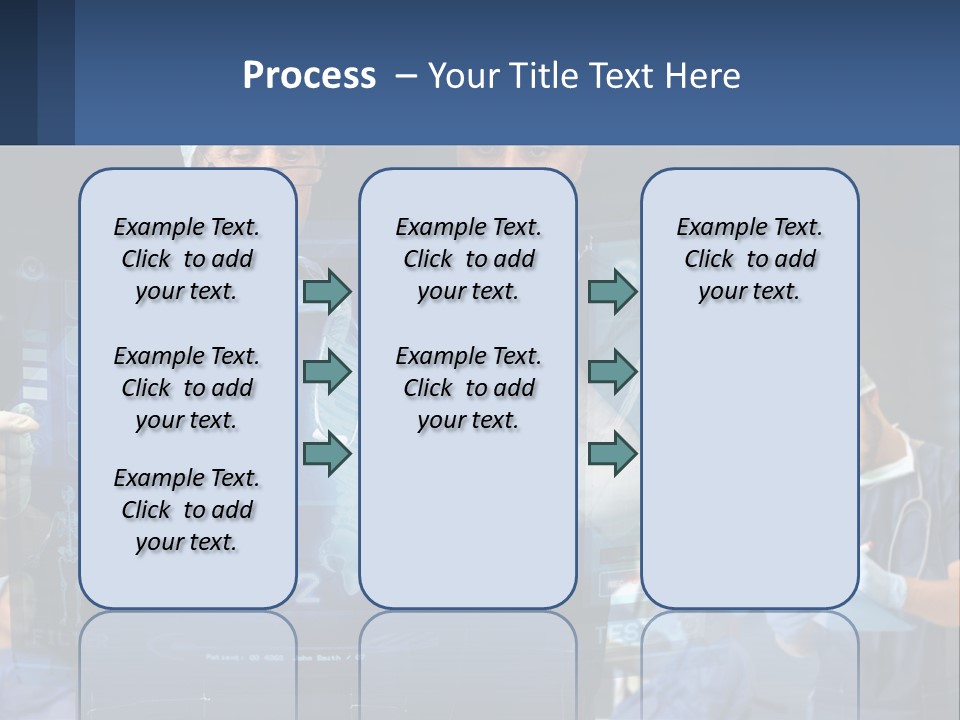 Process – Your Title Text Here

Example Text. Click to add your text.

Example Text. Click to add your text.

Example Text. Click to add your text.

Example Text. Click to add your text.

Example Text. Click to add your text.

Example Text. Click to add your text.